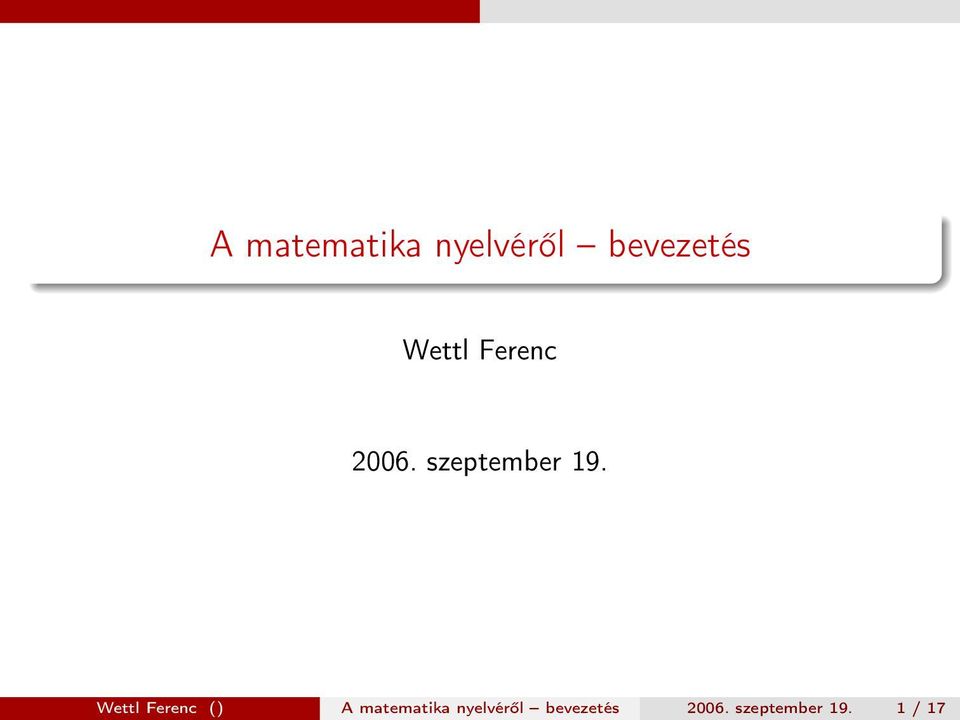 A matematika nyelvéről – bevezetés

Wettl Ferenc

2006. szeptember 19.

Wettl Ferenc () A matematika nyelvéről – bevezetés 2006. szeptember 19. 1 / 17